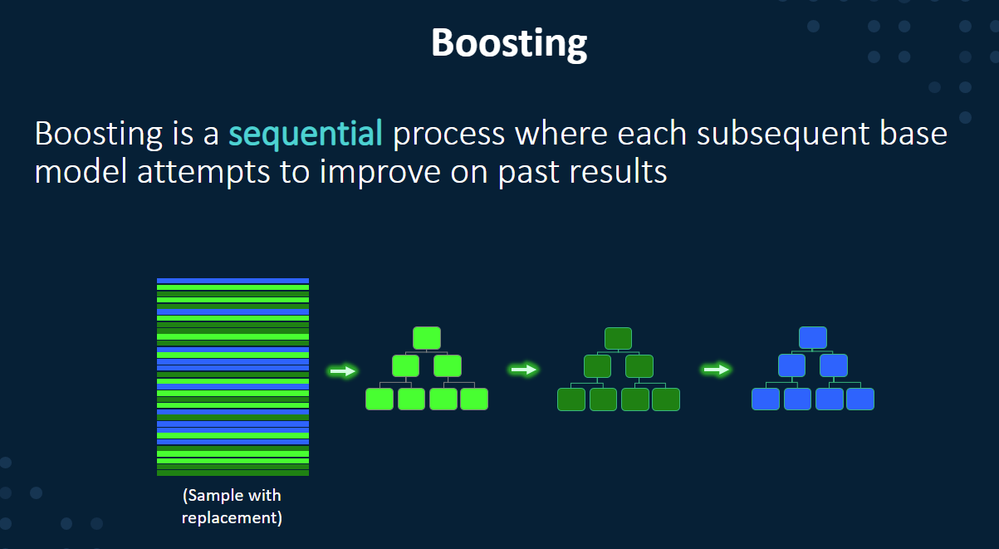 Boosting

Boosting is a sequential process where each subsequent base model attempts to improve on past results

(Sample with replacement)